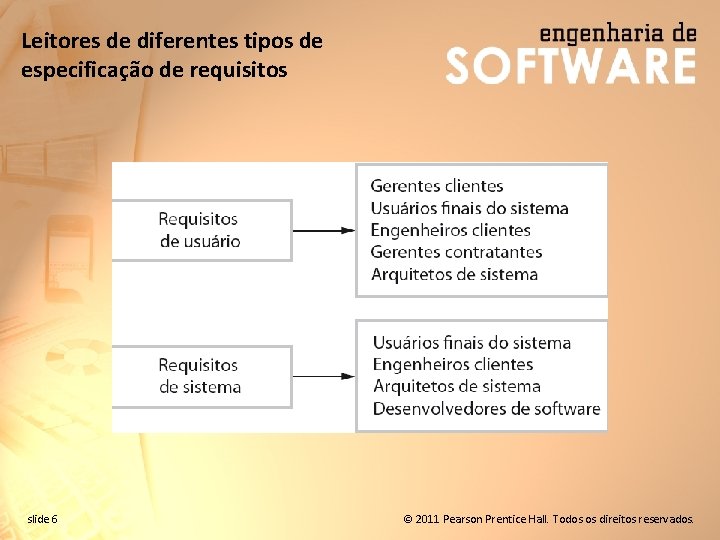 Leitores de diferentes tipos de especificação de requisitos

engenharia de SOFTWARE

Requisitos de usuário

Gerentes clientes
Usuários finais do sistema
Engenheiros clientes
Gerentes contratantes
Arquitetos de sistema

Requisitos de sistema

Usuários finais do sistema
Engenheiros clientes
Arquitetos de sistema
Desenvolvedores de software

slide 6

© 2011 Pearson Prentice Hall. Todos os direitos reservados.